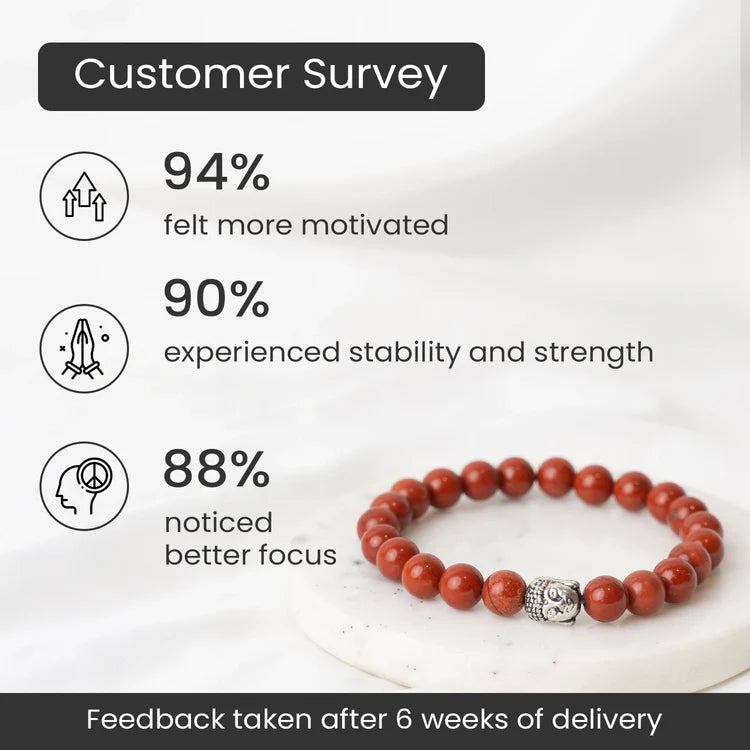 Customer Survey

94%
felt more motivated

90%
experienced stability and strength

88%
noticed better focus

Feedback taken after 6 weeks of delivery